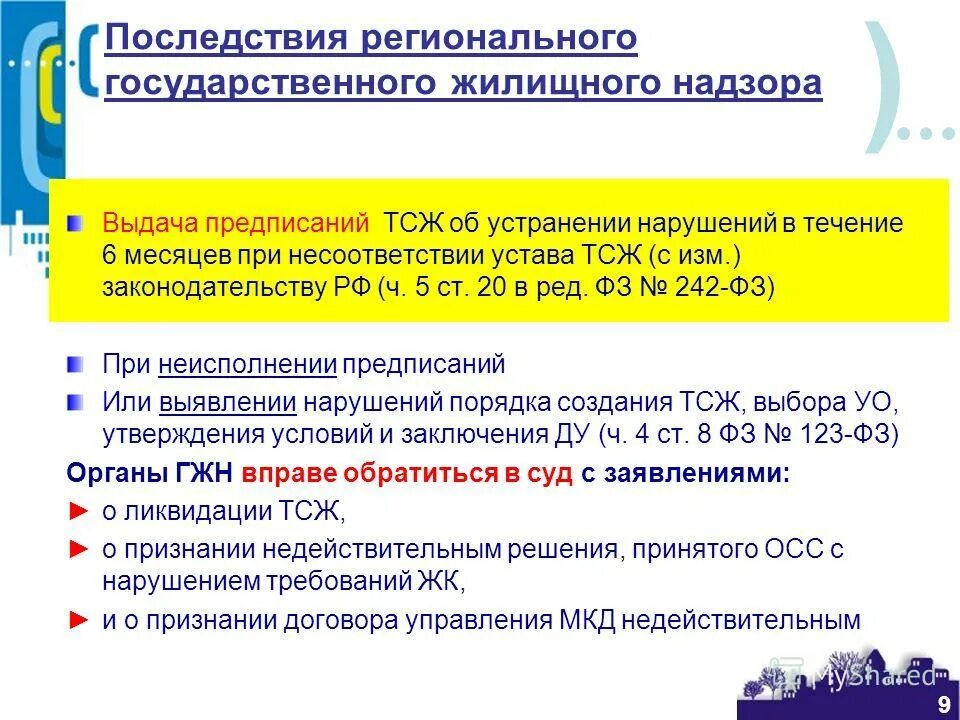 Последствия регионального государственного жилищного надзора

Выдача предписаний ТСЖ об устранении нарушений в течение 6 месяцев при несоответствии устава ТСЖ (с изм.) законодательству РФ (ч. 5 ст. 20 в ред. ФЗ № 242-ФЗ)

При неисполнении предписаний

Или выявлении нарушений порядка создания ТСЖ, выбора УО, утверждения условий и заключения ДУ (ч. 4 ст. 8 ФЗ № 123-ФЗ)

Органы ГЖН вправе обратиться в суд с заявлениями:

► о ликвидации ТСЖ,

► о признании недействительным решения, принятого ОСС с нарушением требований ЖК,

► и о признании договора управления МКД недействительным

MyShared

9